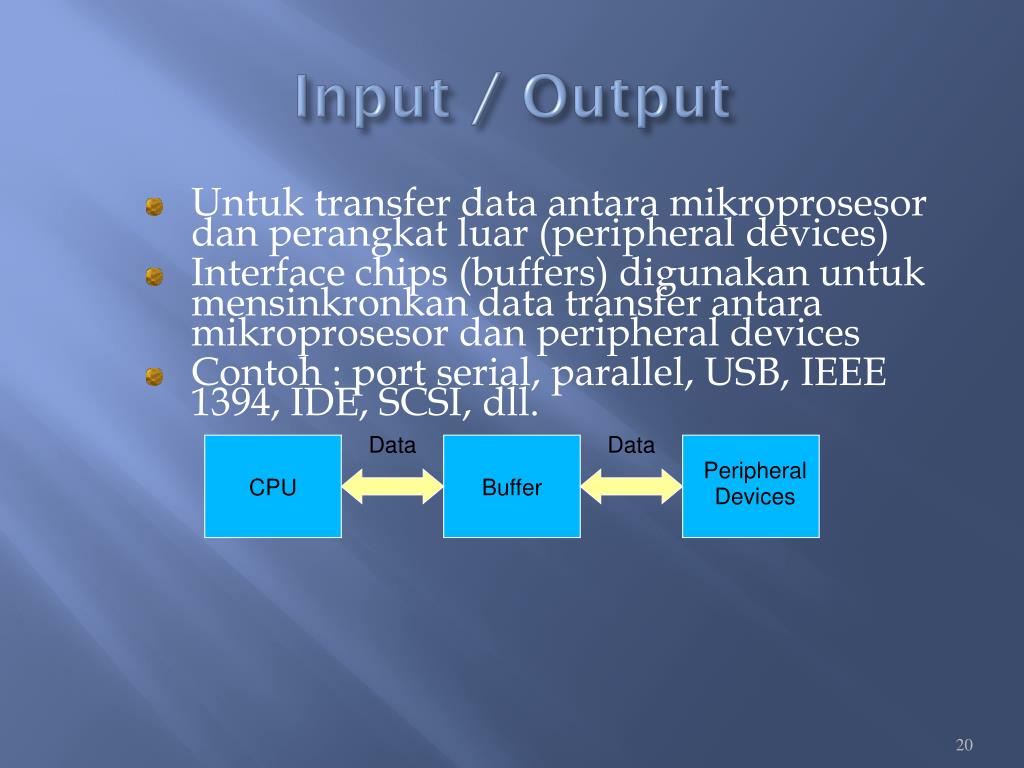 Input / Output

Untuk transfer data antara mikroprosesor dan perangkat luar (peripheral devices)

Interface chips (buffers) digunakan untuk mensinkronkan data transfer antara mikroprosesor dan peripheral devices

Contoh : port serial, parallel, USB, IEEE 1394, IDE, SCSI, dll.

CPU
Data
Buffer
Data
Peripheral Devices

20